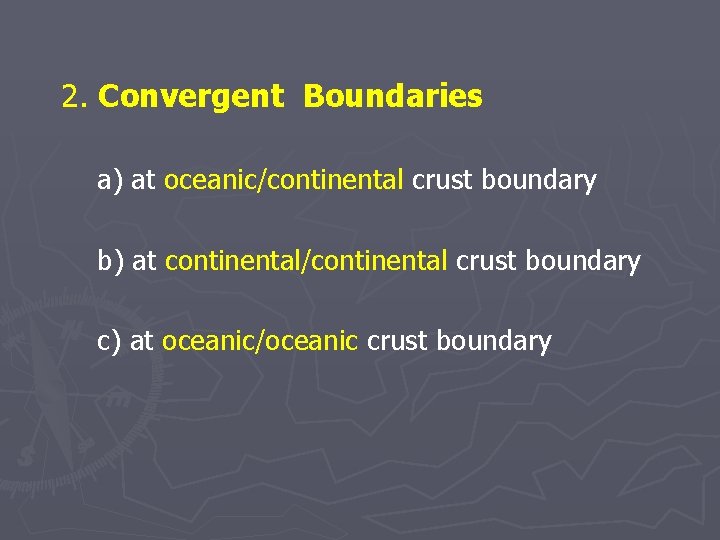 2. Convergent Boundaries

a) at oceanic/continental crust boundary

b) at continental/continental crust boundary

c) at oceanic/oceanic crust boundary